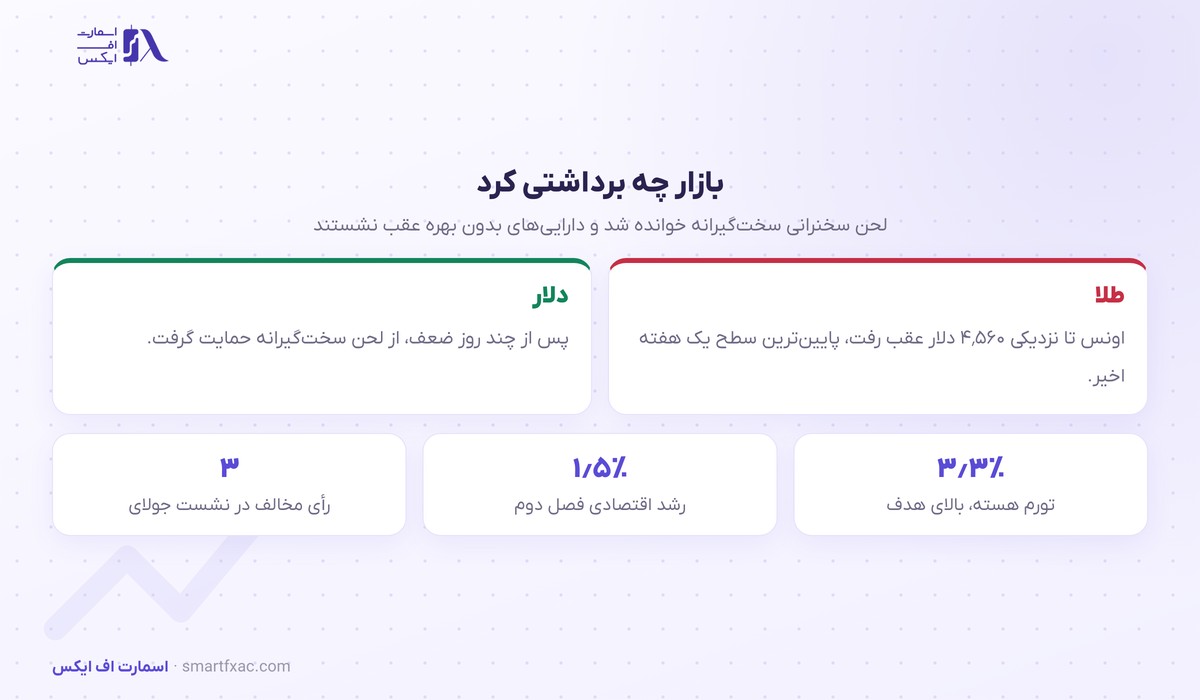 اسمارت
اف
ایکس

بازار چه برداشتی کرد

لحن سخنرانی سخت‌گیرانه خوانده شد و دارایی‌های بدون بهره عقب نشستند

طلا

اونس تا نزدیکی ۴,۵۶۰ دلار عقب رفت، پایین‌ترین سطح یک هفته اخیر.

دلار

پس از چند روز ضعف، از لحن سخت‌گیرانه حمایت گرفت.

۳٫۳٪

تورم هسته، بالای هدف

۱٫۵٪

رشد اقتصادی فصل دوم

۳

رأی مخالف در نشست جولای

اسمارت اف ایکس · smartfxac.com